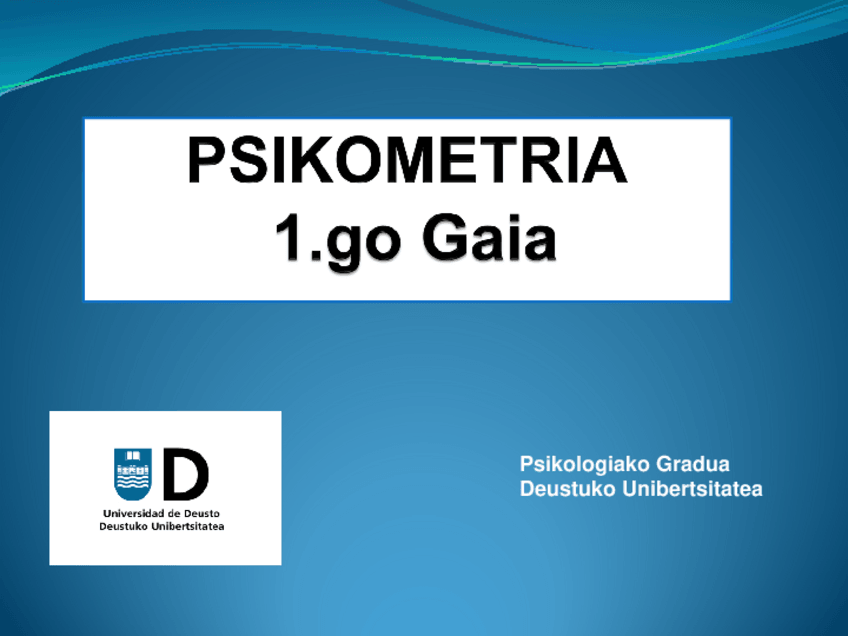 PSIKOMETRIA
1.go Gaia

D
Universidad de Deusto
Deustuko Unibertsitatea

Psikologiako Gradua
Deustuko Unibertsitatea